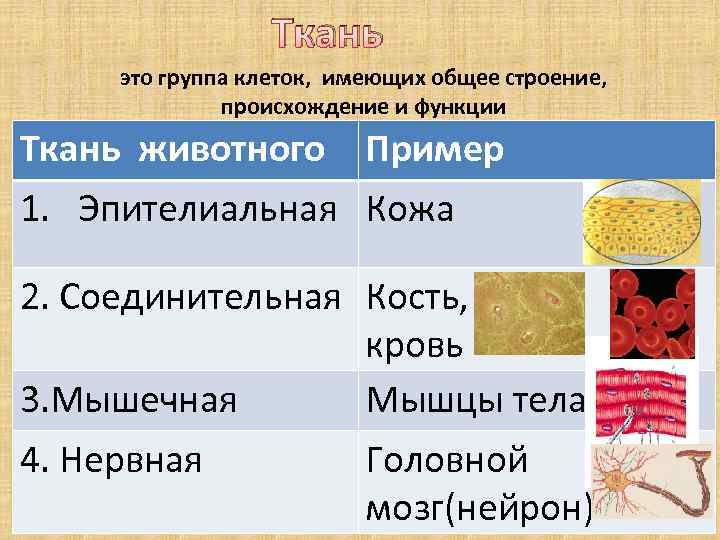 Ткань

это группа клеток, имеющих общее строение, происхождение и функции

| Ткань животного | Пример |
|---|---|
| 1. Эпителиальная | Кожа |
| 2. Соединительная | Кость, кровь |
| 3.Мышечная | Мышцы тела |
| 4. Нервная | Головной мозг(нейрон) |